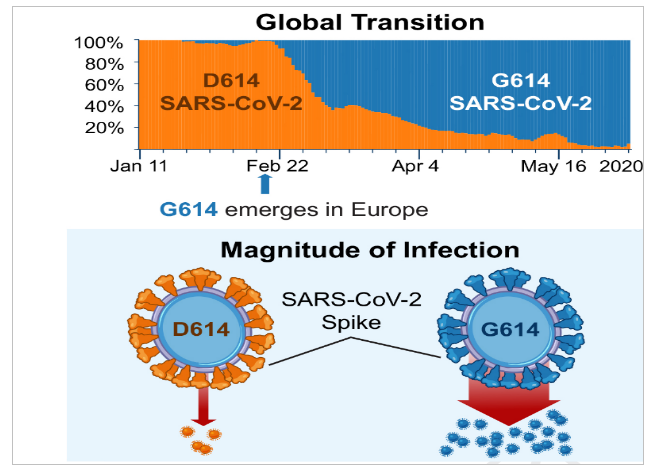 Global Transition

100%
80%
60%
40%
20%

D614
SARS-CoV-2

G614
SARS-CoV-2

Jan 11
Feb 22
Apr 4
May 16
2020

G614 emerges in Europe

Magnitude of Infection

SARS-CoV-2
Spike

D614

G614